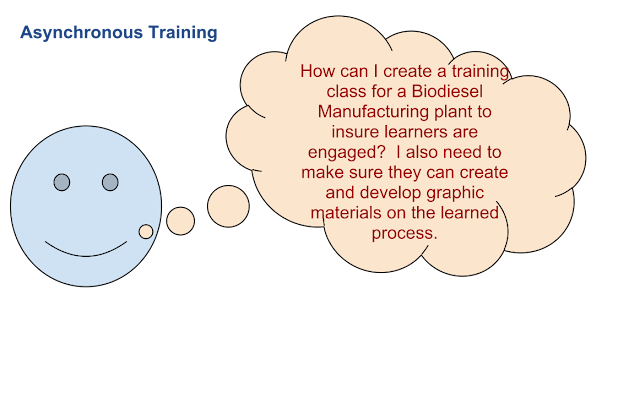 Asynchronous Training

How can I create a training class for a Biodiesel Manufacturing plant to insure learners are engaged?  I also need to make sure they can create and develop graphic materials on the learned process.